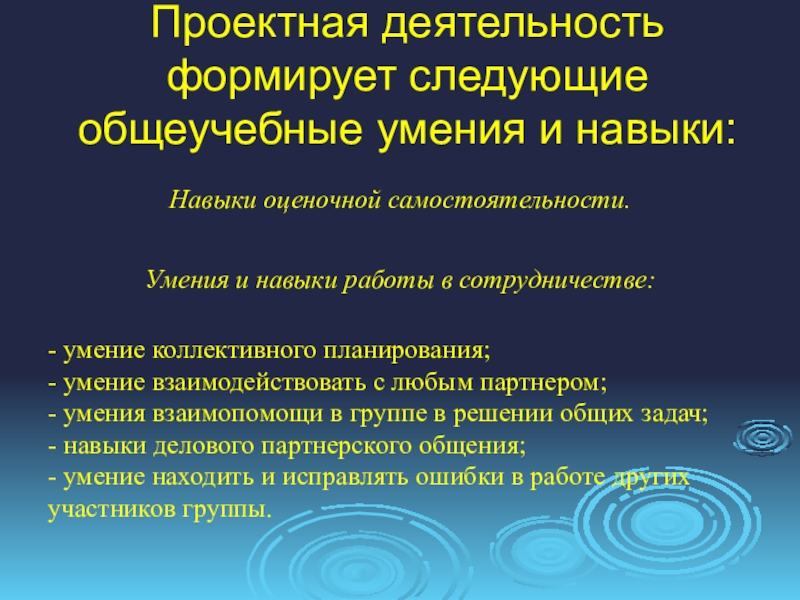 Проектная деятельность формирует следующие общеучебные умения и навыки:

Навыки оценочной самостоятельности.

Умения и навыки работы в сотрудничестве:

- умение коллективного планирования;
- умение взаимодействовать с любым партнером;
- умения взаимопомощи в группе в решении общих задач;
- навыки делового партнерского общения;
- умение находить и исправлять ошибки в работе других участников группы.